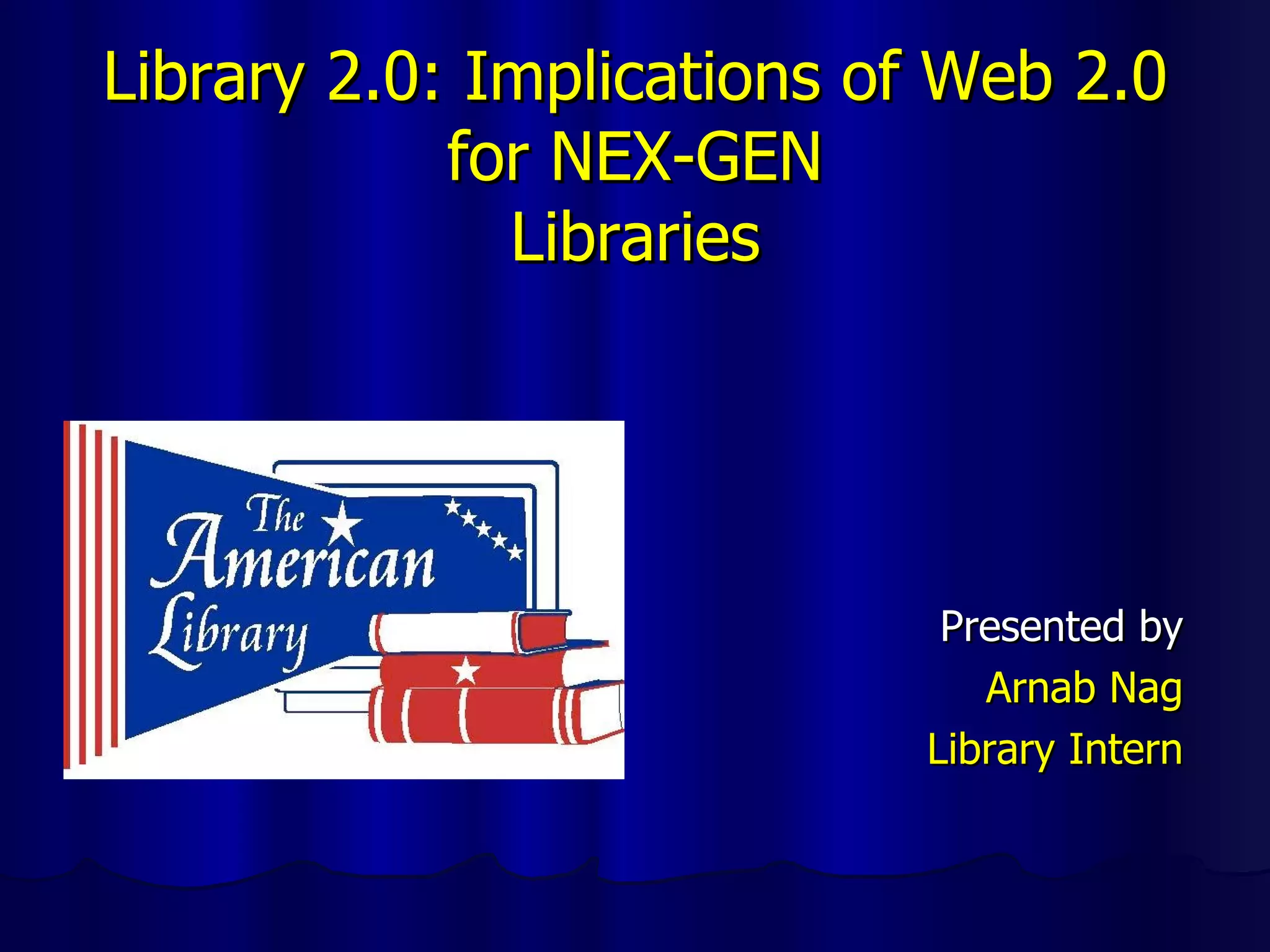 Library 2.0: Implications of Web 2.0 for NEX-GEN Libraries

The American Library

Presented by
Arnab Nag
Library Intern